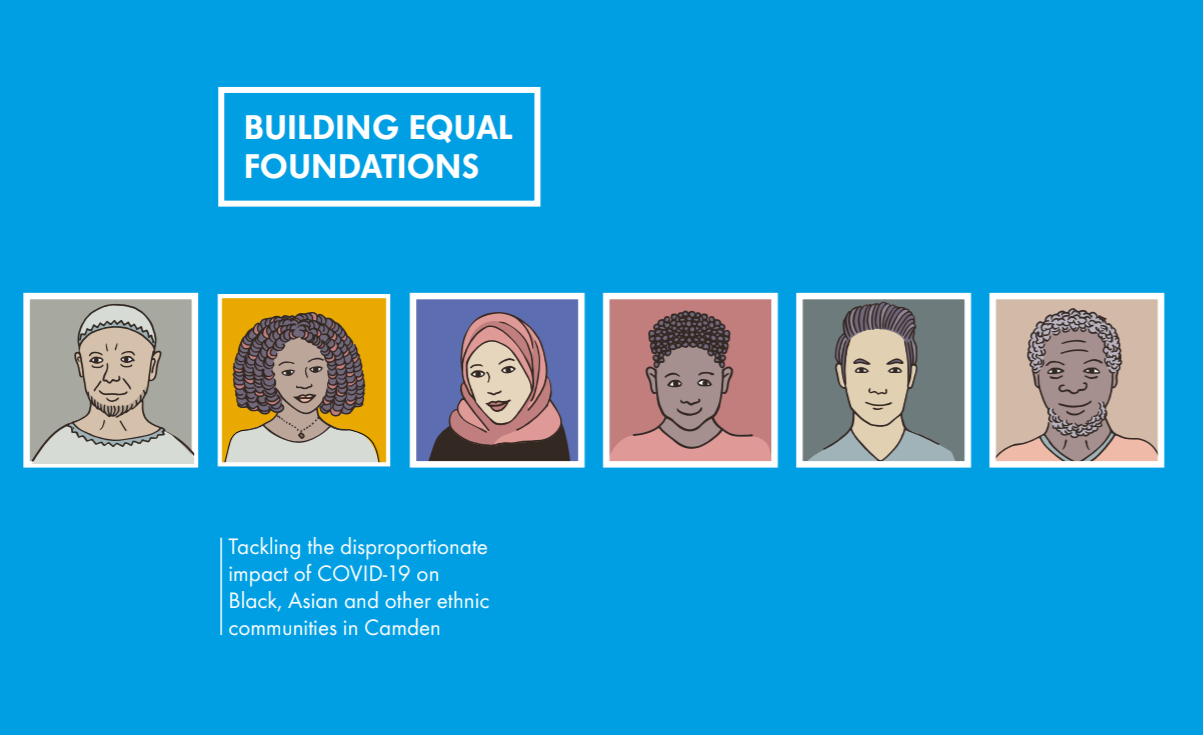 BUILDING EQUAL FOUNDATIONS

Tackling the disproportionate impact of COVID-19 on Black, Asian and other ethnic communities in Camden